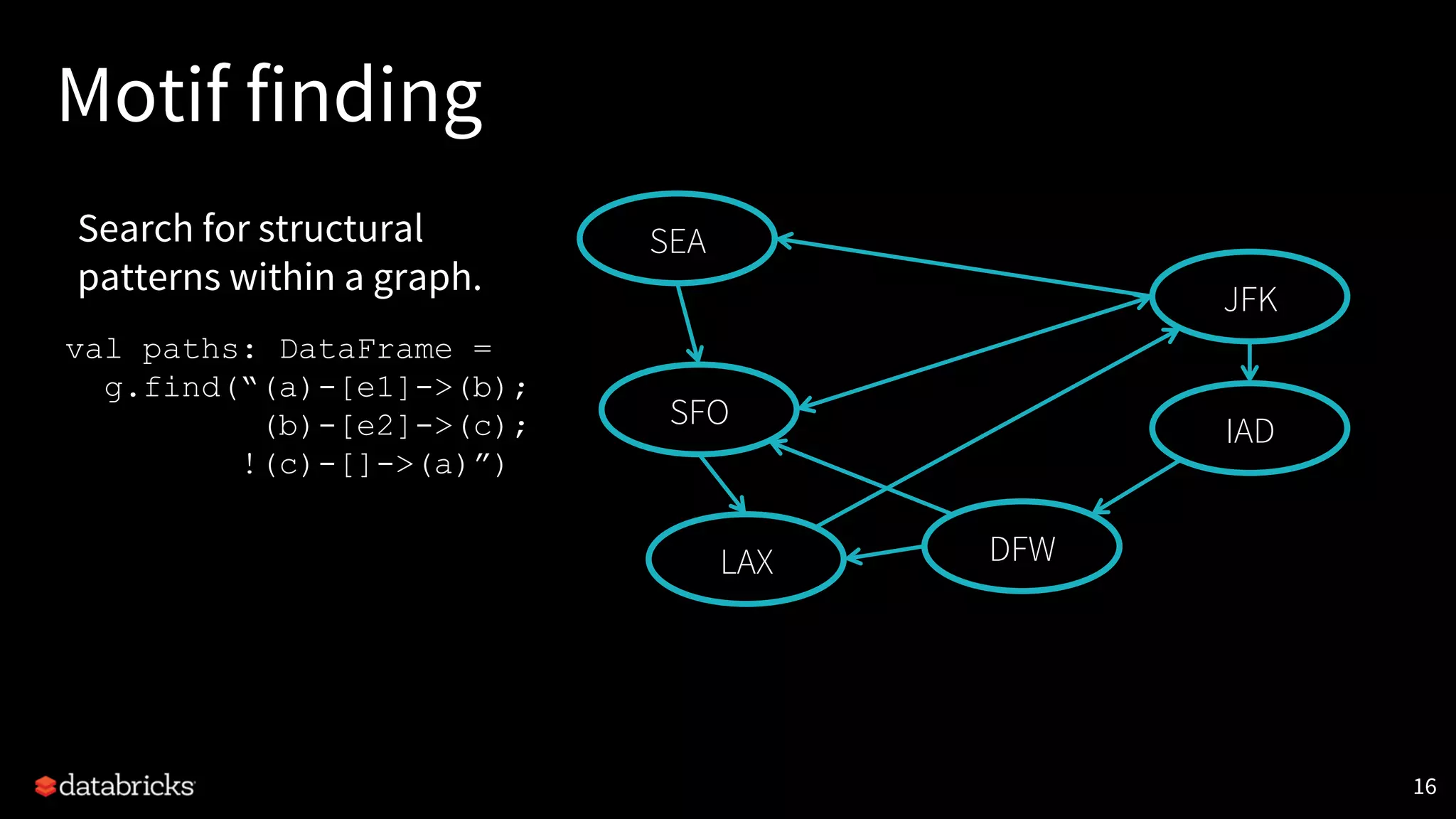 Motif finding

Search for structural patterns within a graph.

val paths: DataFrame =
  g.find("(a)-[e1]->(b);
          (b)-[e2]->(c);
         !(c)-[]->(a)")

SEA

JFK

SFO

IAD

LAX

DFW

databricks

16